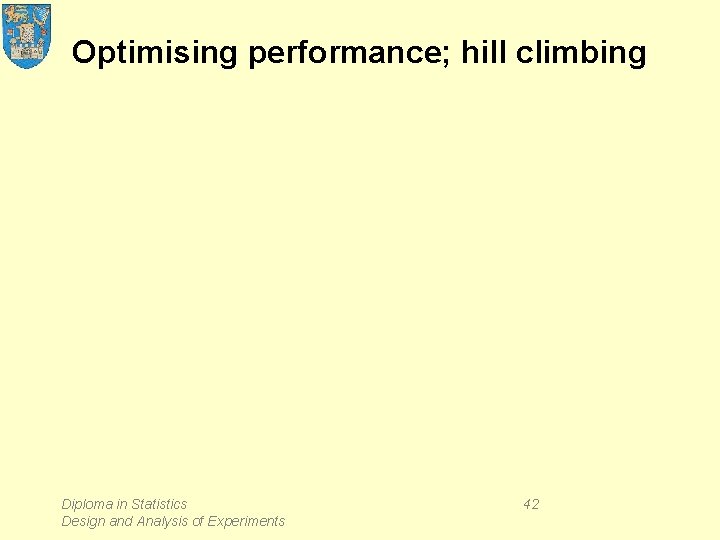 Optimising performance; hill climbing

Diploma in Statistics
Design and Analysis of Experiments

42